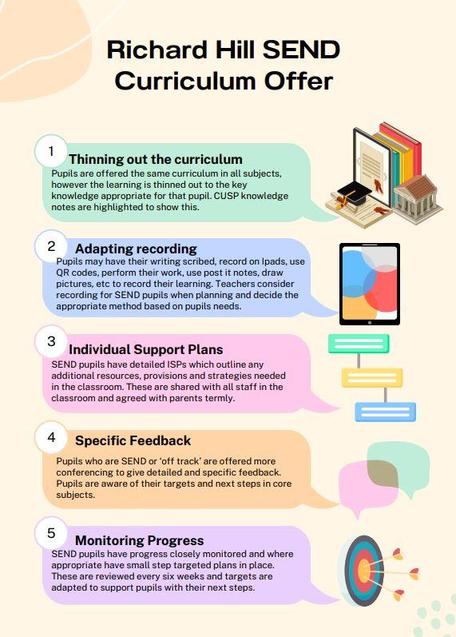 Richard Hill SEND Curriculum Offer

1

Thinning out the curriculum

Pupils are offered the same curriculum in all subjects, however the learning is thinned out to the key knowledge appropriate for that pupil. CUSP knowledge notes are highlighted to show this.

2

Adapting recording

Pupils may have their writing scribed, record on Ipads, use QR codes, perform their work, use post it notes, draw pictures, etc to record their learning. Teachers consider recording for SEND pupils when planning and decide the appropriate method based on pupils needs.

3

Individual Support Plans

SEND pupils have detailed ISPs which outline any additional resources, provisions and strategies needed in the classroom. These are shared with all staff in the classroom and agreed with parents termly.

4

Specific Feedback

Pupils who are SEND or 'off track' are offered more conferencing to give detailed and specific feedback. Pupils are aware of their targets and next steps in core subjects.

5

Monitoring Progress

SEND pupils have progress closely monitored and where appropriate have small step targeted plans in place. These are reviewed every six weeks and targets are adapted to support pupils with their next steps.